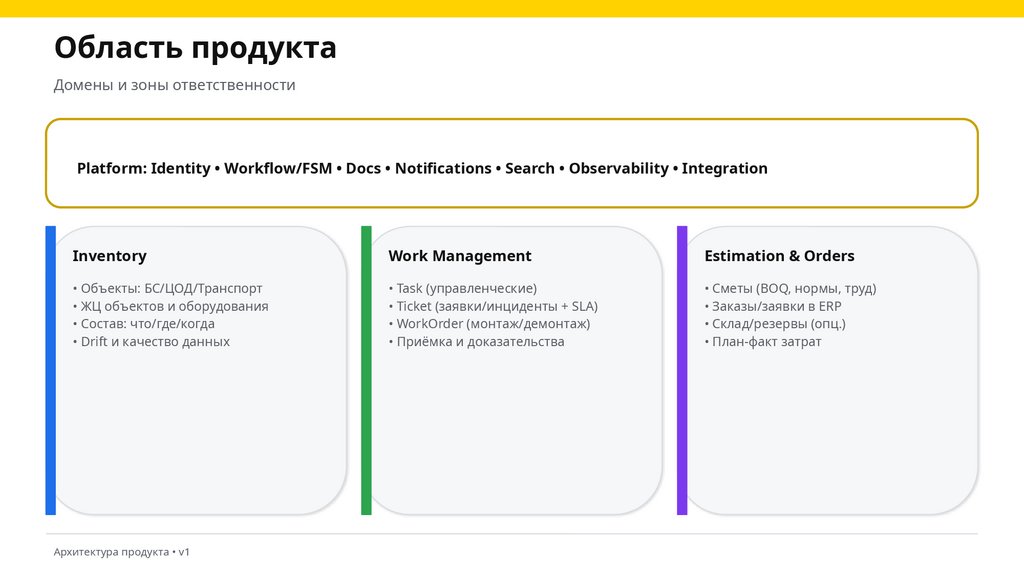 Область продукта

Домены и зоны ответственности

Platform: Identity • Workflow/FSM • Docs • Notifications • Search • Observability • Integration

Inventory

• Объекты: БС/ЦОД/Транспорт
• ЖЦ объектов и оборудования
• Состав: что/где/когда
• Drift и качество данных

Work Management

• Task (управленческие)
• Ticket (заявки/инциденты + SLA)
• WorkOrder (монтаж/демонтаж)
• Приёмка и доказательства

Estimation & Orders

• Сметы (BOQ, нормы, труд)
• Заказы/заявки в ERP
• Склад/резервы (опц.)
• План-факт затрат

Архитектура продукта • v1